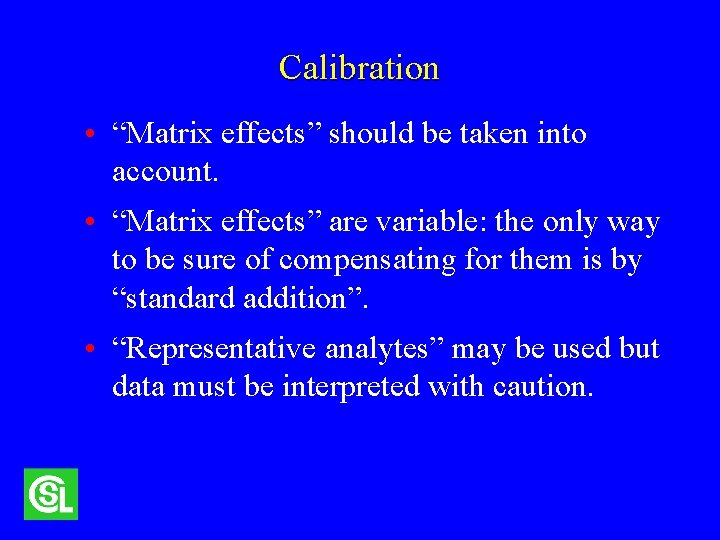 Calibration

• “Matrix effects” should be taken into account.

• “Matrix effects” are variable: the only way to be sure of compensating for them is by “standard addition”.

• “Representative analytes” may be used but data must be interpreted with caution.

CSL